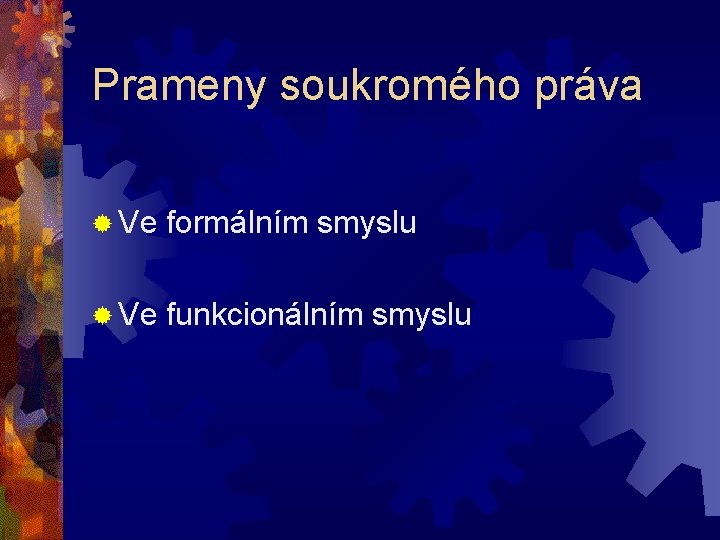 Prameny soukromého práva

Ve formálním smyslu

Ve funkcionálním smyslu